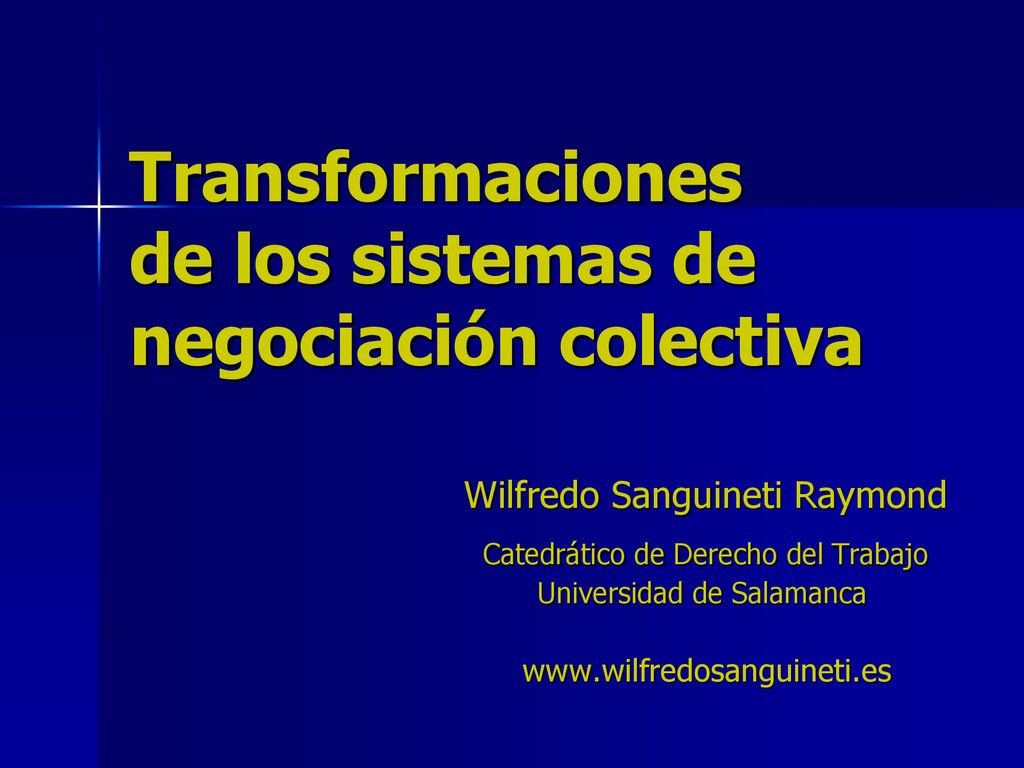 Transformaciones de los sistemas de negociación colectiva

Wilfredo Sanguineti Raymond

Catedrático de Derecho del Trabajo
Universidad de Salamanca

www.wilfredosanguineti.es